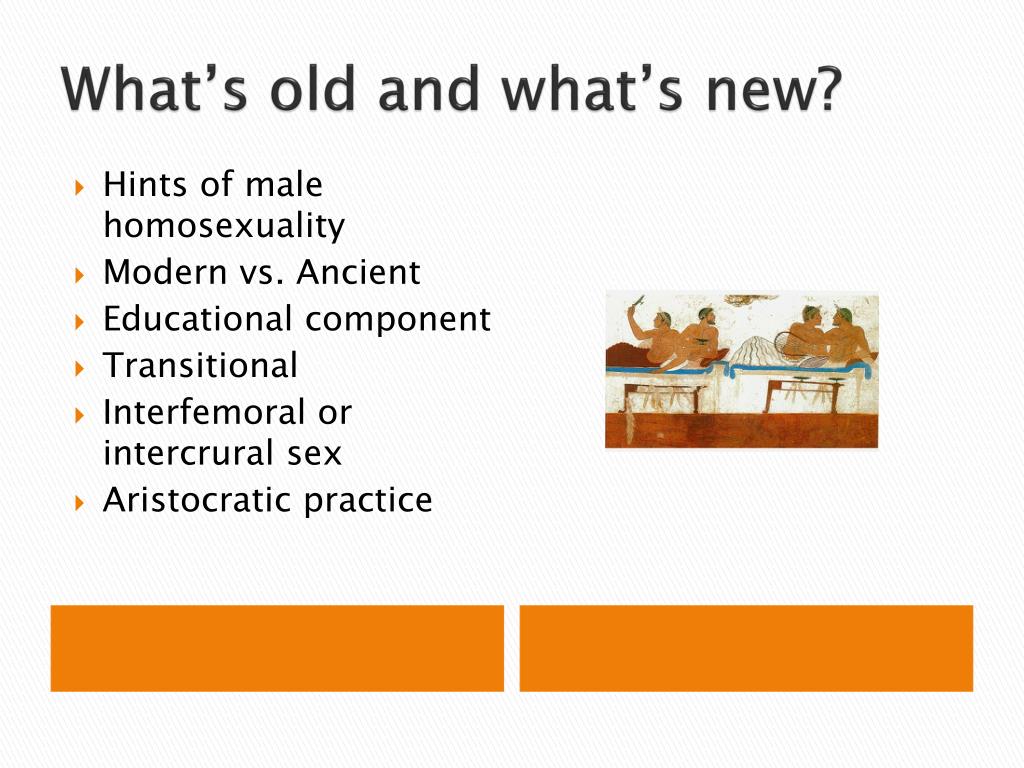 What's old and what's new?

Hints of male homosexuality
Modern vs. Ancient
Educational component
Transitional
Interfemoral or intercrural sex
Aristocratic practice